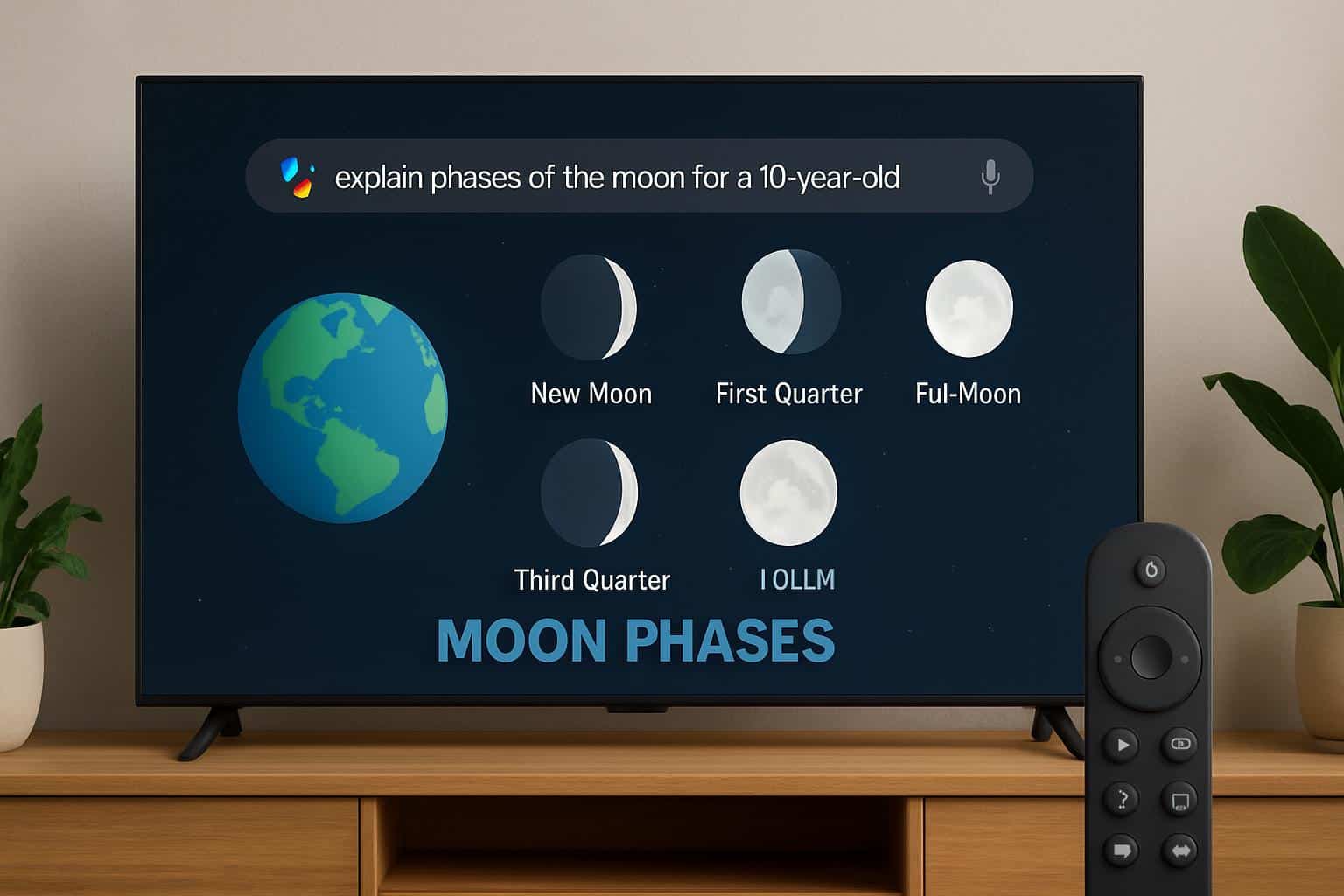 explain phases of the moon for a 10-year-old

New Moon
First Quarter
Ful-Moon

Third Quarter
I OLLM

MOON PHASES